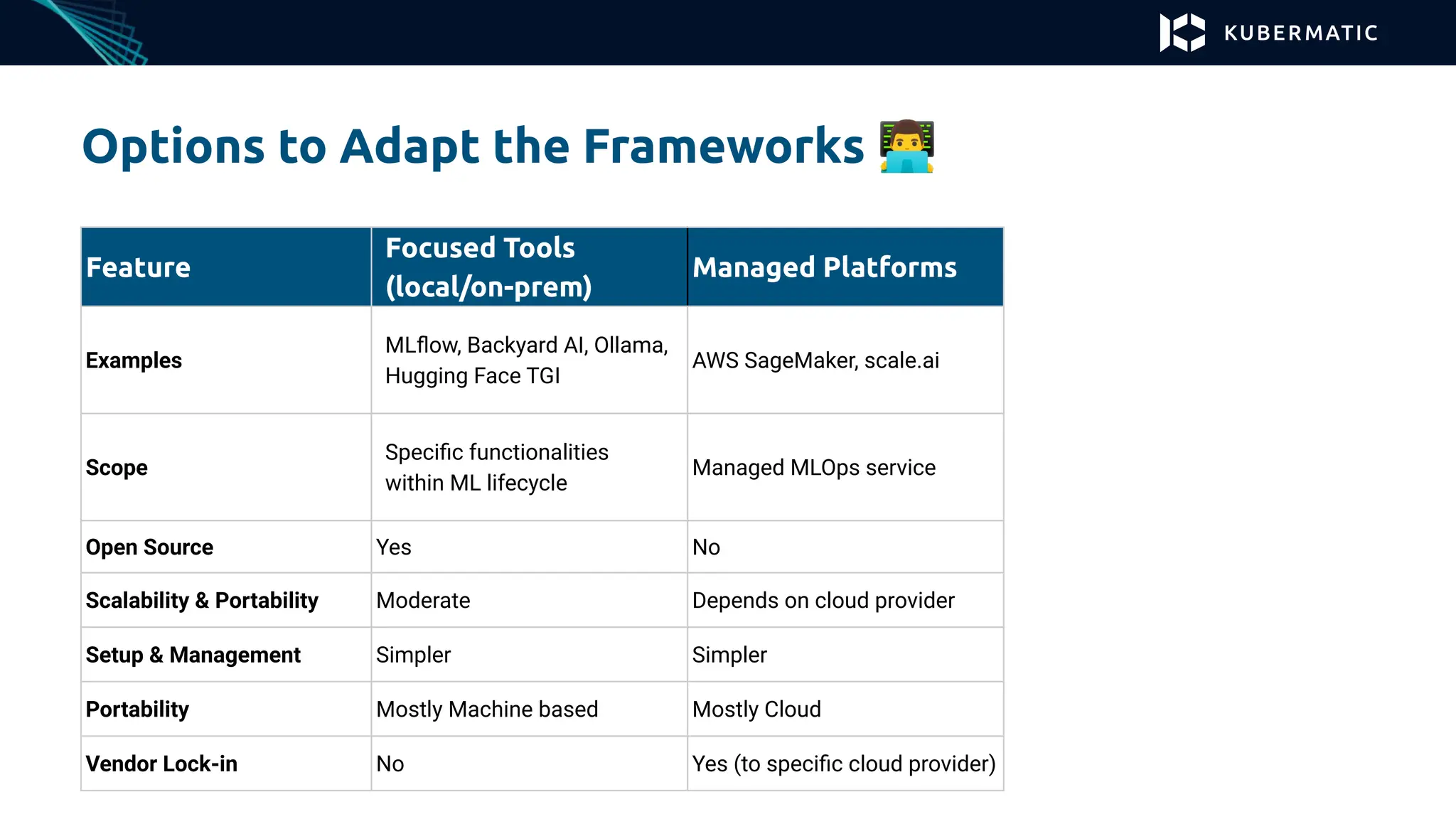 KUBERMATIC

Options to Adapt the Frameworks 👨‍💻

| Feature | Focused Tools (local/on-prem) | Managed Platforms |
|---|---|---|
| Examples | MLflow, Backyard AI, Ollama, Hugging Face TGI | AWS SageMaker, scale.ai |
| Scope | Specific functionalities within ML lifecycle | Managed MLOps service |
| Open Source | Yes | No |
| Scalability & Portability | Moderate | Depends on cloud provider |
| Setup & Management | Simpler | Simpler |
| Portability | Mostly Machine based | Mostly Cloud |
| Vendor Lock-in | No | Yes (to specific cloud provider) |